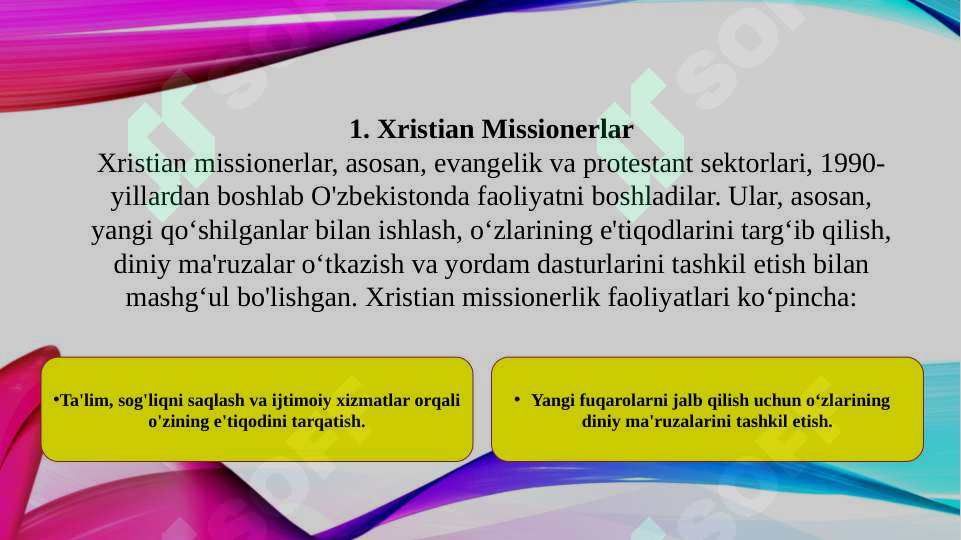 1. Xristian Missionerlar

Xristian missionerlar, asosan, evangelik va protestant sektorlari, 1990-yillardan boshlab O'zbekistonda faoliyatni boshladilar. Ular, asosan, yangi qo‘shilganlar bilan ishlash, o‘zlarining e'tiqodlarini targ‘ib qilish, diniy ma'ruzalar o‘tkazish va yordam dasturlarini tashkil etish bilan mashg‘ul bo'lishgan. Xristian missionerlik faoliyatlari ko‘pincha:

•Ta'lim, sog'liqni saqlash va ijtimoiy xizmatlar orqali o'zining e'tiqodini tarqatish.

• Yangi fuqarolarni jalb qilish uchun o‘zlarining diniy ma'ruzalarini tashkil etish.